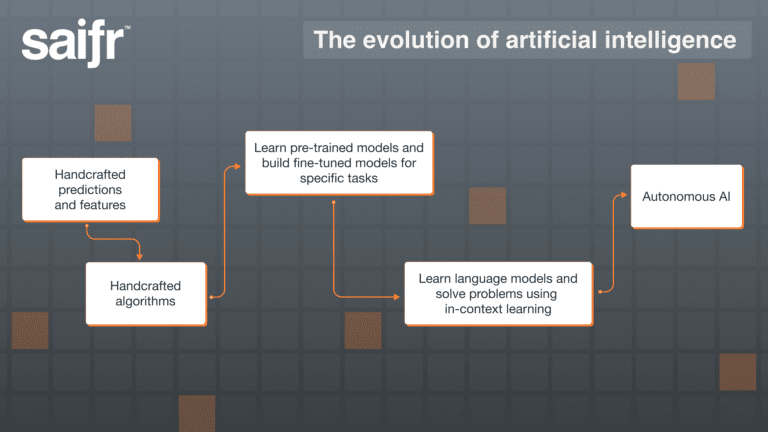 saifr™

The evolution of artificial intelligence

Handcrafted predictions and features

Handcrafted algorithms

Learn pre-trained models and build fine-tuned models for specific tasks

Learn language models and solve problems using in-context learning

Autonomous AI